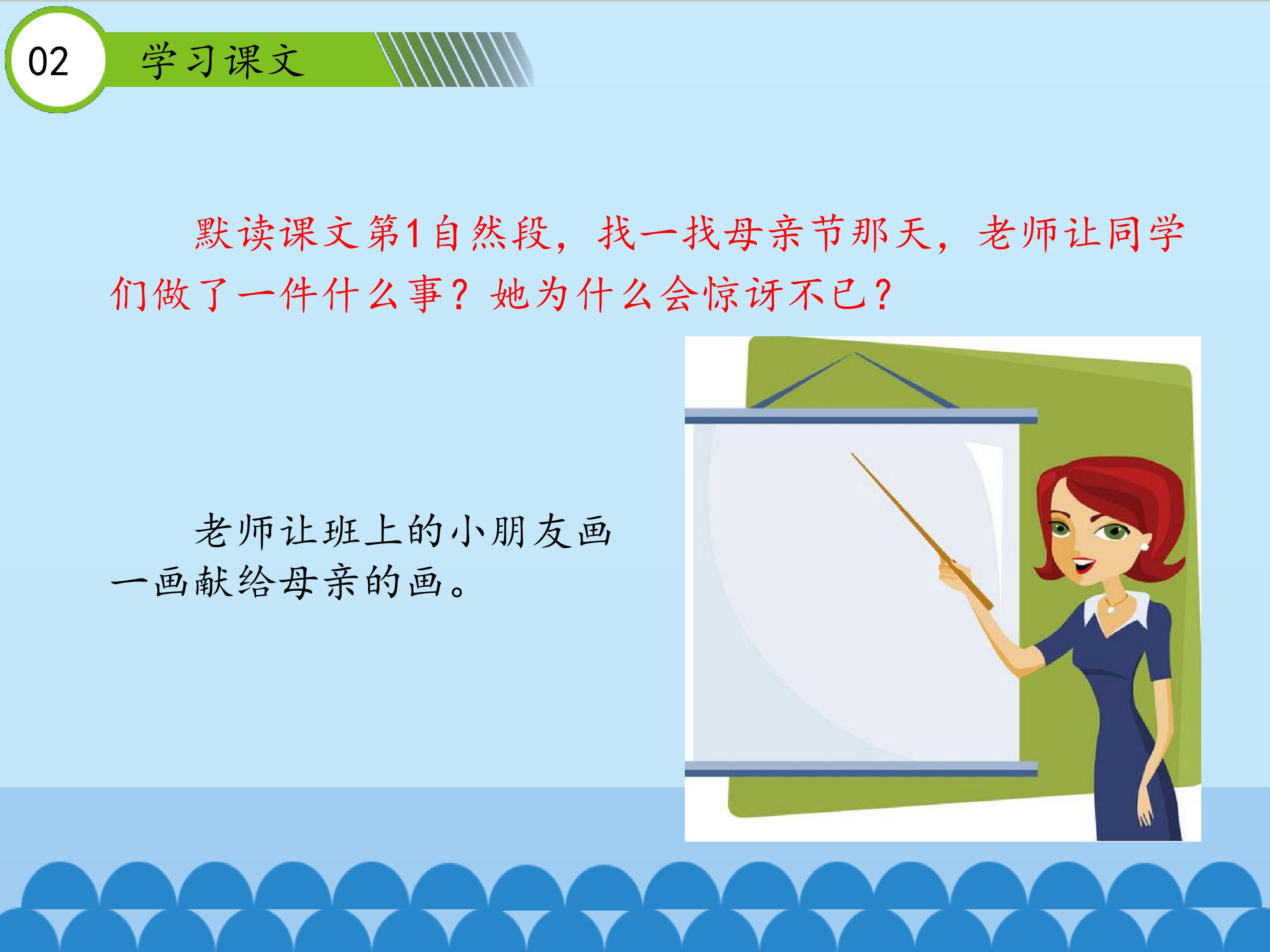 02

学习课文

默读课文第1自然段，找一找母亲节那天，老师让同学们做了一件什么事？她为什么会惊讶不已？

老师让班上的小朋友画一画献给母亲的画。